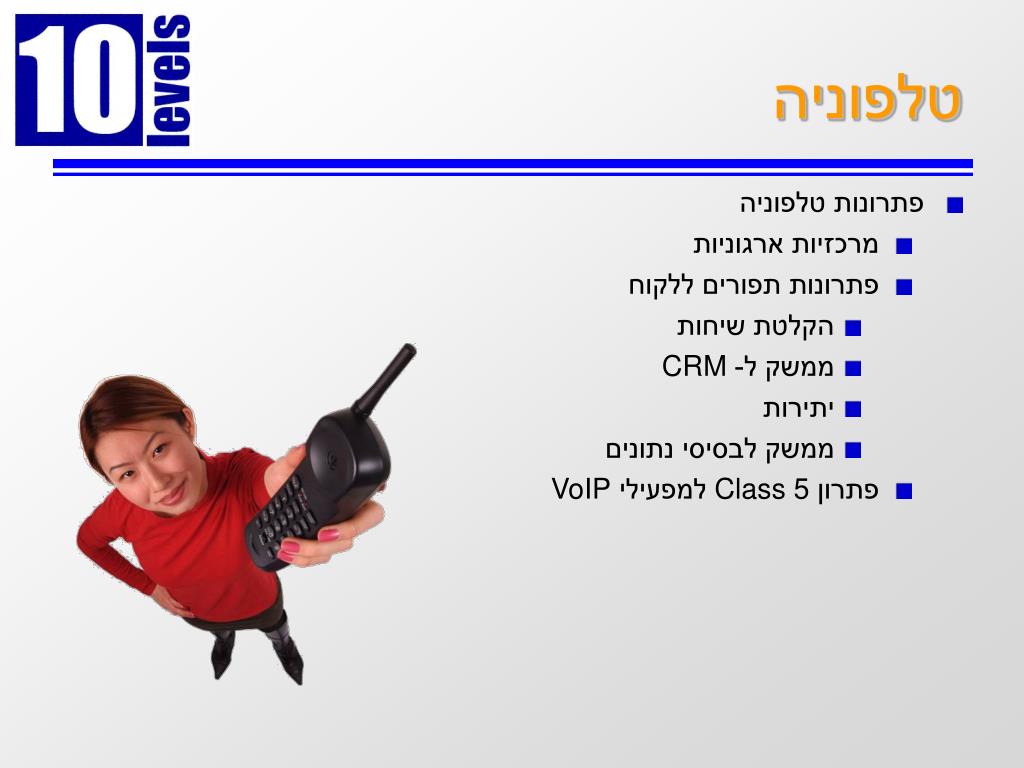 10 levels

טלפוניה

פתרונות טלפוניה
מרכזיות ארגוניות
פתרונות תפורים ללקוח
הקלטת שיחות
ממשק ל- CRM
יתירות
ממשק לבסיסי נתונים
פתרון Class 5 למפעילי VoIP